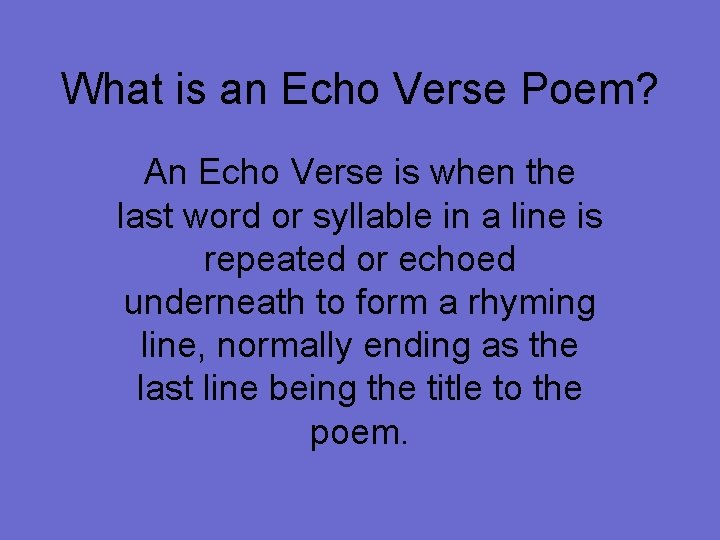 What is an Echo Verse Poem?

An Echo Verse is when the last word or syllable in a line is repeated or echoed underneath to form a rhyming line, normally ending as the last line being the title to the poem.